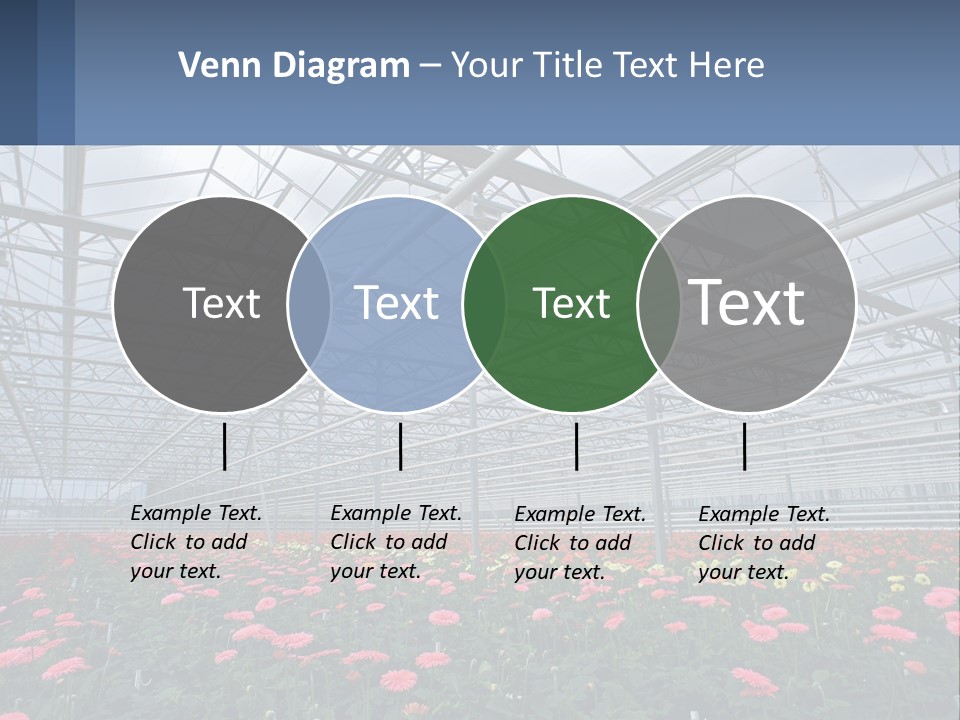 Venn Diagram – Your Title Text Here

Text

Text

Text

Text

Example Text. Click to add your text.

Example Text. Click to add your text.

Example Text. Click to add your text.

Example Text. Click to add your text.